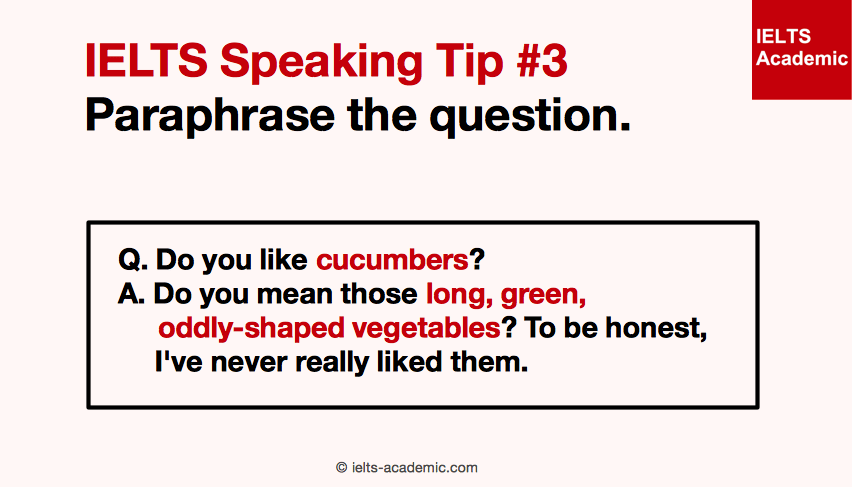 IELTS Speaking Tip #3
Paraphrase the question.

IELTS Academic

Q. Do you like cucumbers?
A. Do you mean those long, green, oddly-shaped vegetables? To be honest, I've never really liked them.

© ielts-academic.com